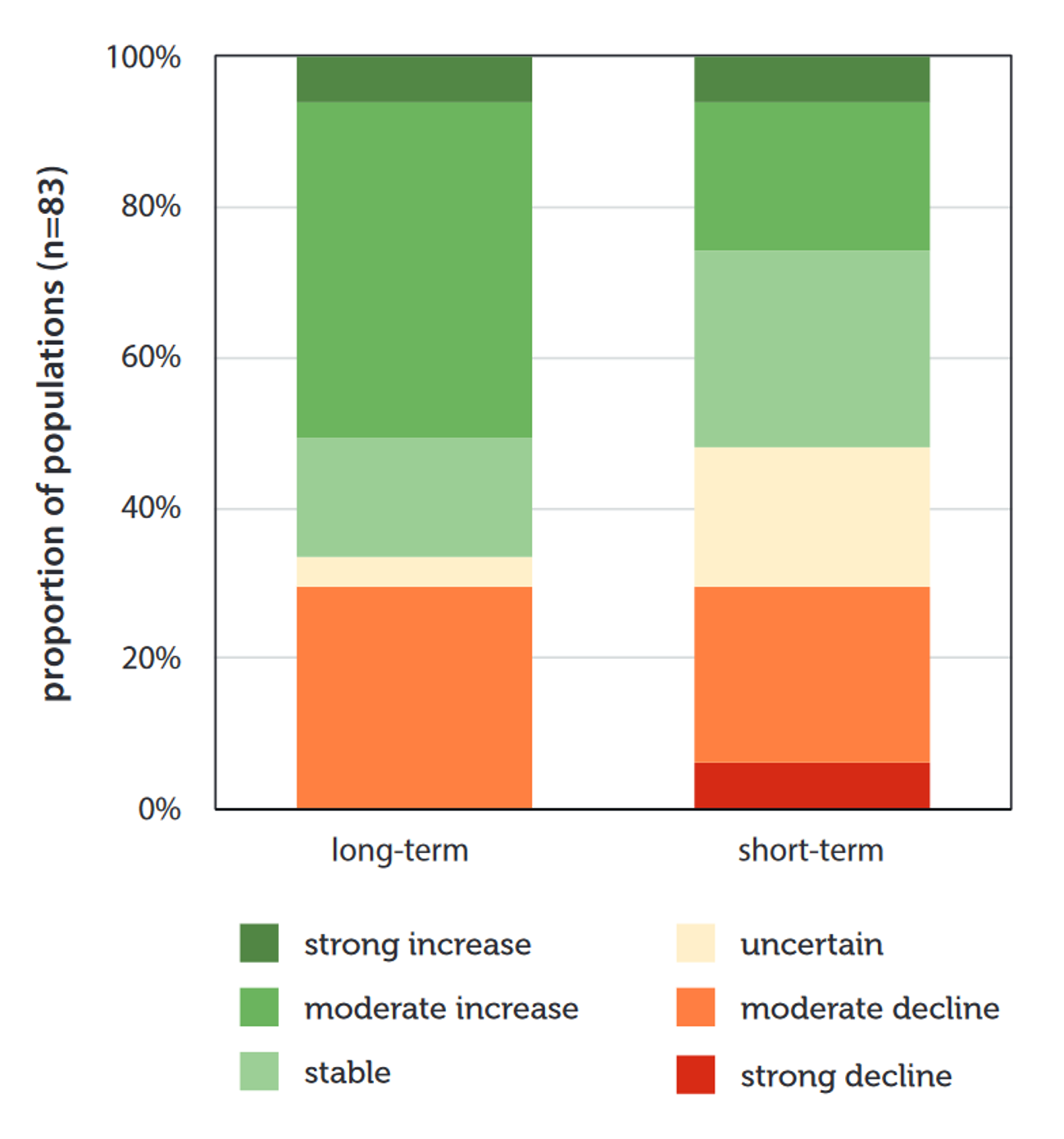 proportion of populations (n=83)

100%
80%
60%
40%
20%
0%

long-term
short-term

strong increase
moderate increase
stable
uncertain
moderate decline
strong decline